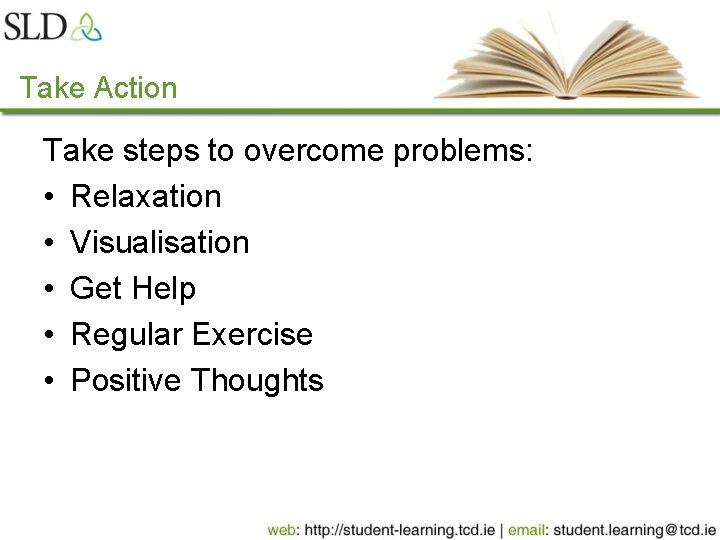 SLD

Take Action

Take steps to overcome problems:
• Relaxation
• Visualisation
• Get Help
• Regular Exercise
• Positive Thoughts

web: http://student-learning.tcd.ie | email: student.learning@tcd.ie